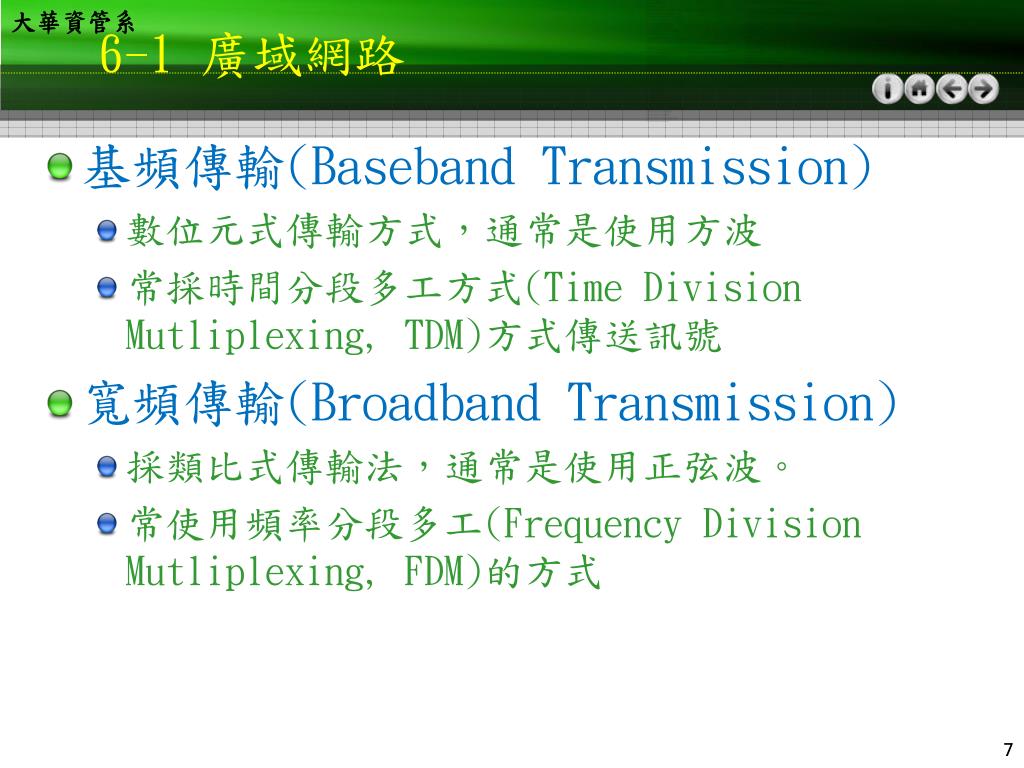 大華資管系

6-1 廣域網路

基頻傳輸(Baseband Transmission)

數位元式傳輸方式，通常是使用方波

常採時間分段多工方式(Time Division Mutliplexing, TDM)方式傳送訊號

寬頻傳輸(Broadband Transmission)

採類比式傳輸法，通常是使用正弦波。

常使用頻率分段多工(Frequency Division Mutliplexing, FDM)的方式

7